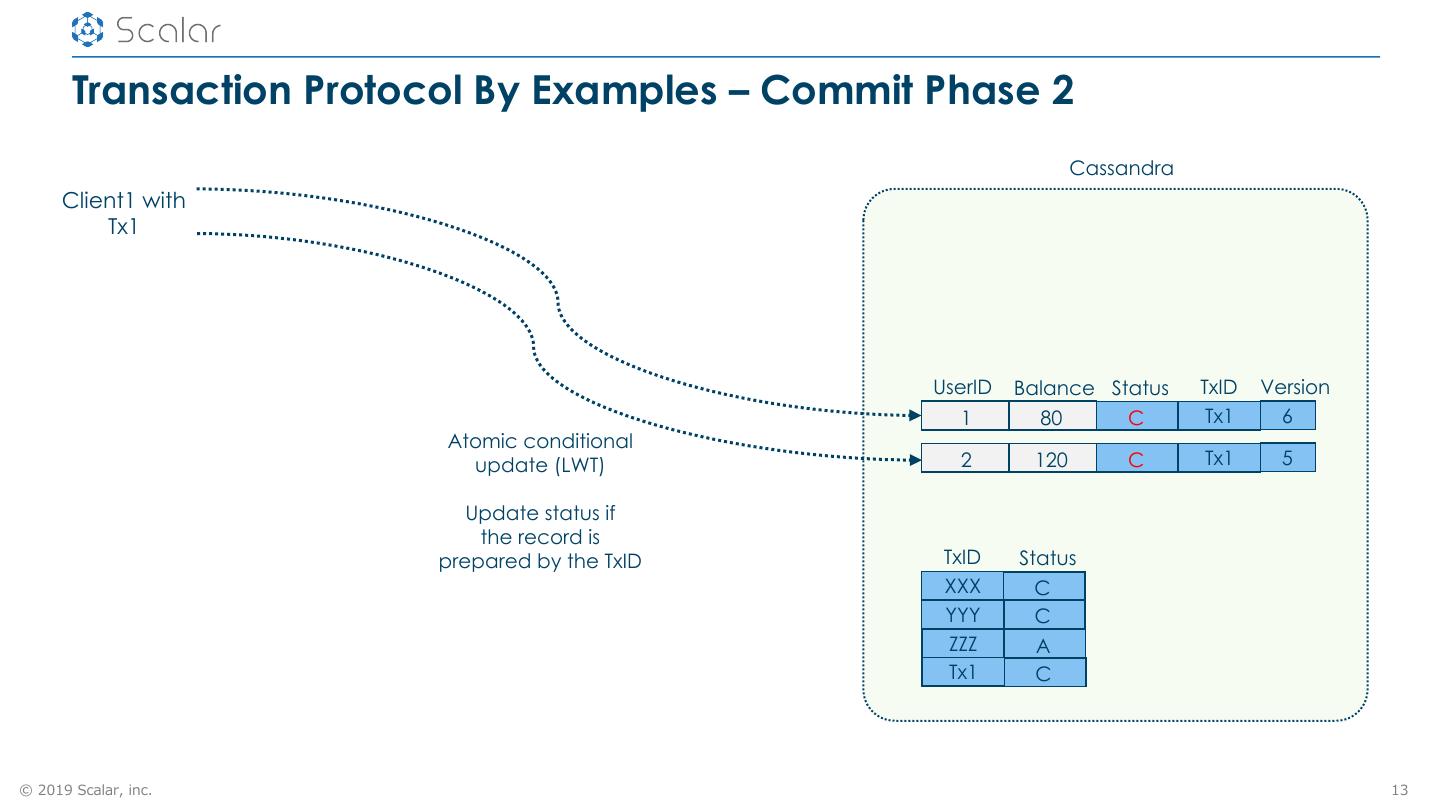 Scalar

Transaction Protocol By Examples – Commit Phase 2

Client1 with Tx1

Atomic conditional update (LWT)

Update status if the record is prepared by the TxID

Cassandra

| UserID | Balance | Status | TxID | Version |
|---|---|---|---|---|
| 1 | 80 | C | Tx1 | 6 |
| 2 | 120 | C | Tx1 | 5 |

| TxID | Status |
|---|---|
| XXX | C |
| YYY | C |
| ZZZ | A |
| Tx1 | C |

© 2019 Scalar, inc.

13